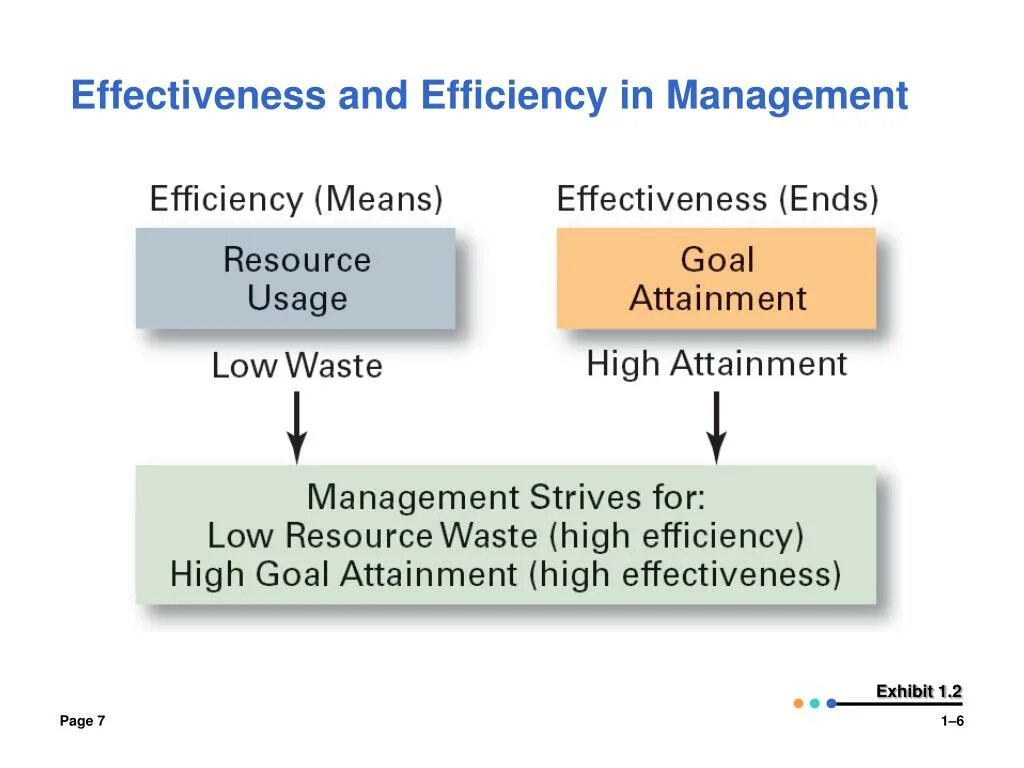 Effectiveness and Efficiency in Management

Efficiency (Means)

Resource Usage

Low Waste

Effectiveness (Ends)

Goal Attainment

High Attainment

Management Strives for:
Low Resource Waste (high efficiency)
High Goal Attainment (high effectiveness)

Exhibit 1.2

Page 7

1–6